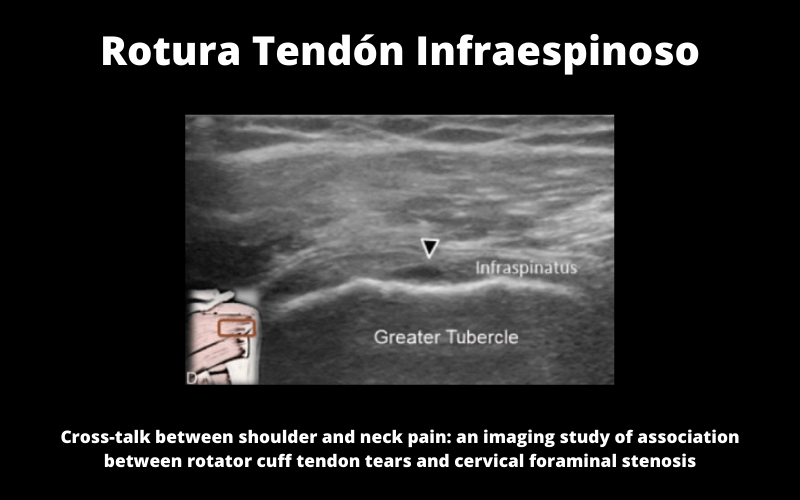 Rotura Tendón Infraespinoso

Infraspinatus

Greater Tubercle

D

Cross-talk between shoulder and neck pain: an imaging study of association between rotator cuff tendon tears and cervical foraminal stenosis